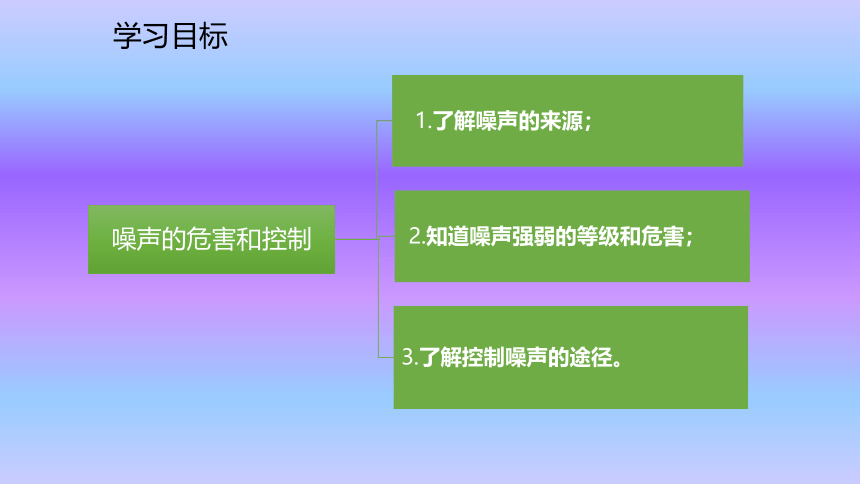 学习目标

噪声的危害和控制

1.了解噪声的来源；

2.知道噪声强弱的等级和危害；

3.了解控制噪声的途径。